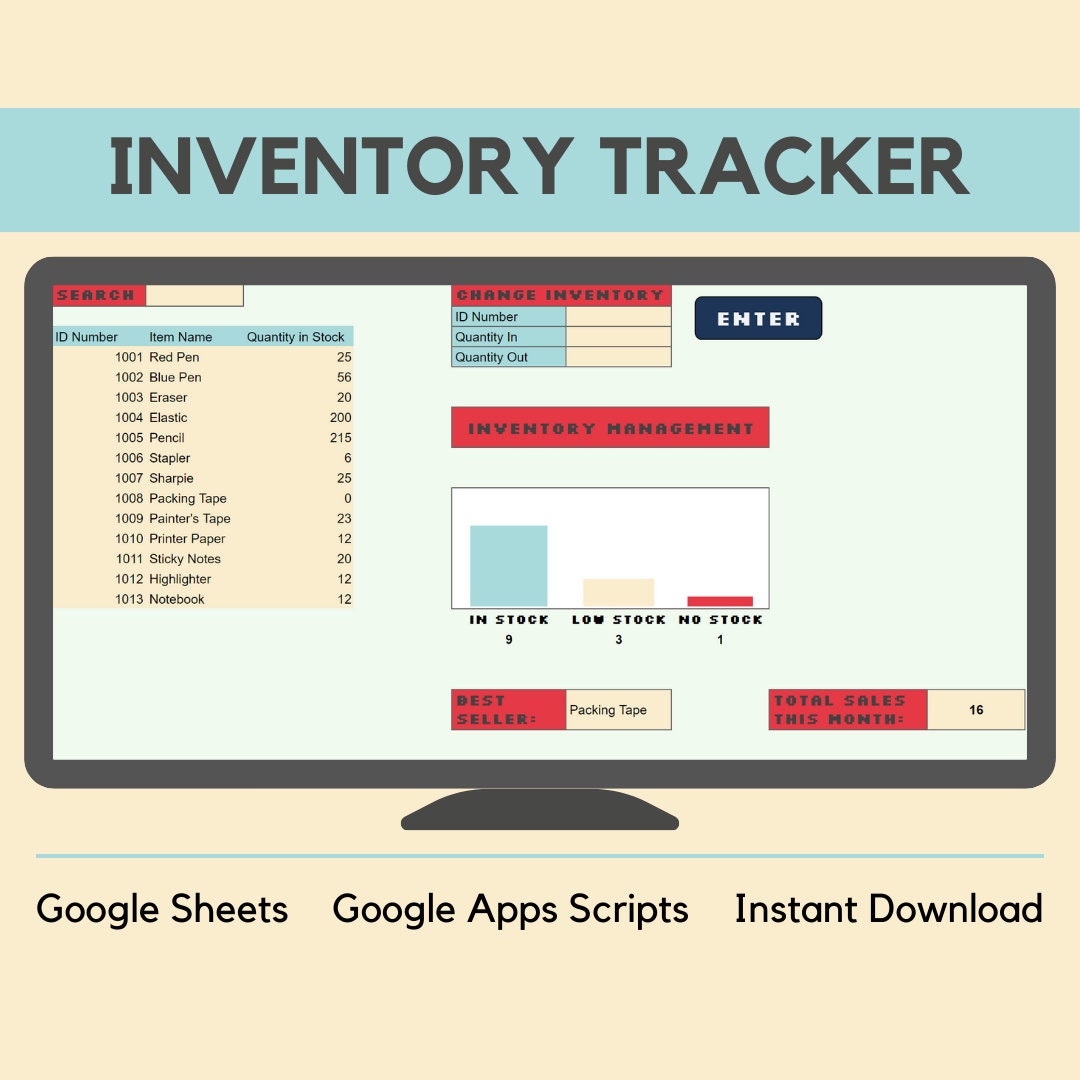 INVENTORY TRACKER

SEARCH

| ID Number | Item Name | Quantity in Stock |
|---|---|---|
| 1001 | Red Pen | 25 |
| 1002 | Blue Pen | 56 |
| 1003 | Eraser | 20 |
| 1004 | Elastic | 200 |
| 1005 | Pencil | 215 |
| 1006 | Stapler | 6 |
| 1007 | Sharpie | 25 |
| 1008 | Packing Tape | 0 |
| 1009 | Painter's Tape | 23 |
| 1010 | Printer Paper | 12 |
| 1011 | Sticky Notes | 20 |
| 1012 | Highlighter | 12 |
| 1013 | Notebook | 12 |

CHANGE INVENTORY

| ID Number | |
|---|---|
| Quantity In | |
| Quantity Out | |

ENTER

INVENTORY MANAGEMENT

IN STOCK 9
LOW STOCK 3
NO STOCK 1

BEST SELLER: Packing Tape

TOTAL SALES THIS MONTH: 16

Google Sheets Google Apps Scripts Instant Download